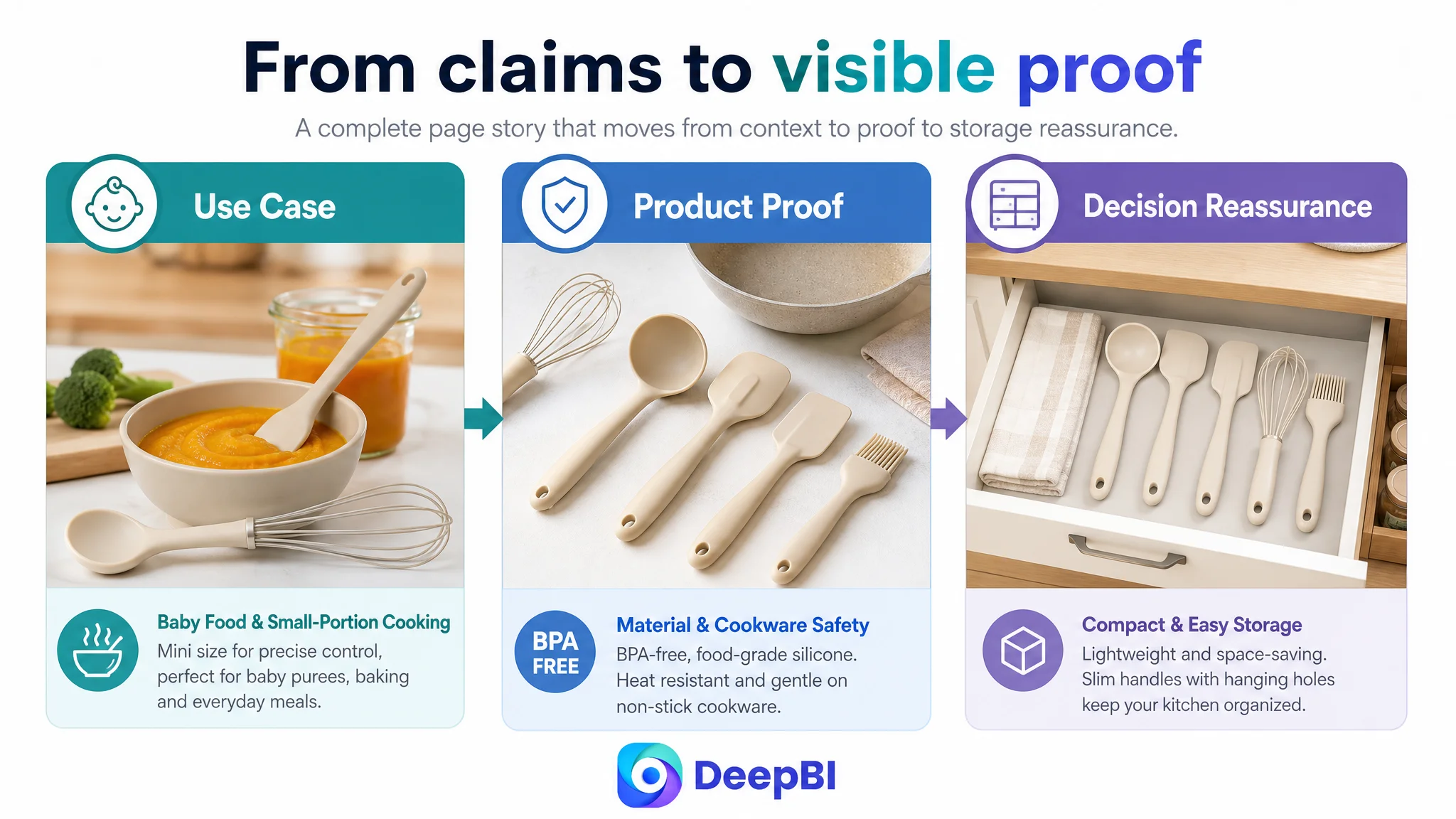 From claims to visible proof

A complete page story that moves from context to proof to storage reassurance.

Use Case

Baby Food & Small-Portion Cooking

Mini size for precise control, perfect for baby purees, baking and everyday meals.

Product Proof

BPA FREE

Material & Cookware Safety

BPA-free, food-grade silicone. Heat resistant and gentle on non-stick cookware.

Decision Reassurance

Compact & Easy Storage

Lightweight and space-saving. Slim handles with hanging holes keep your kitchen organized.

DeepBI